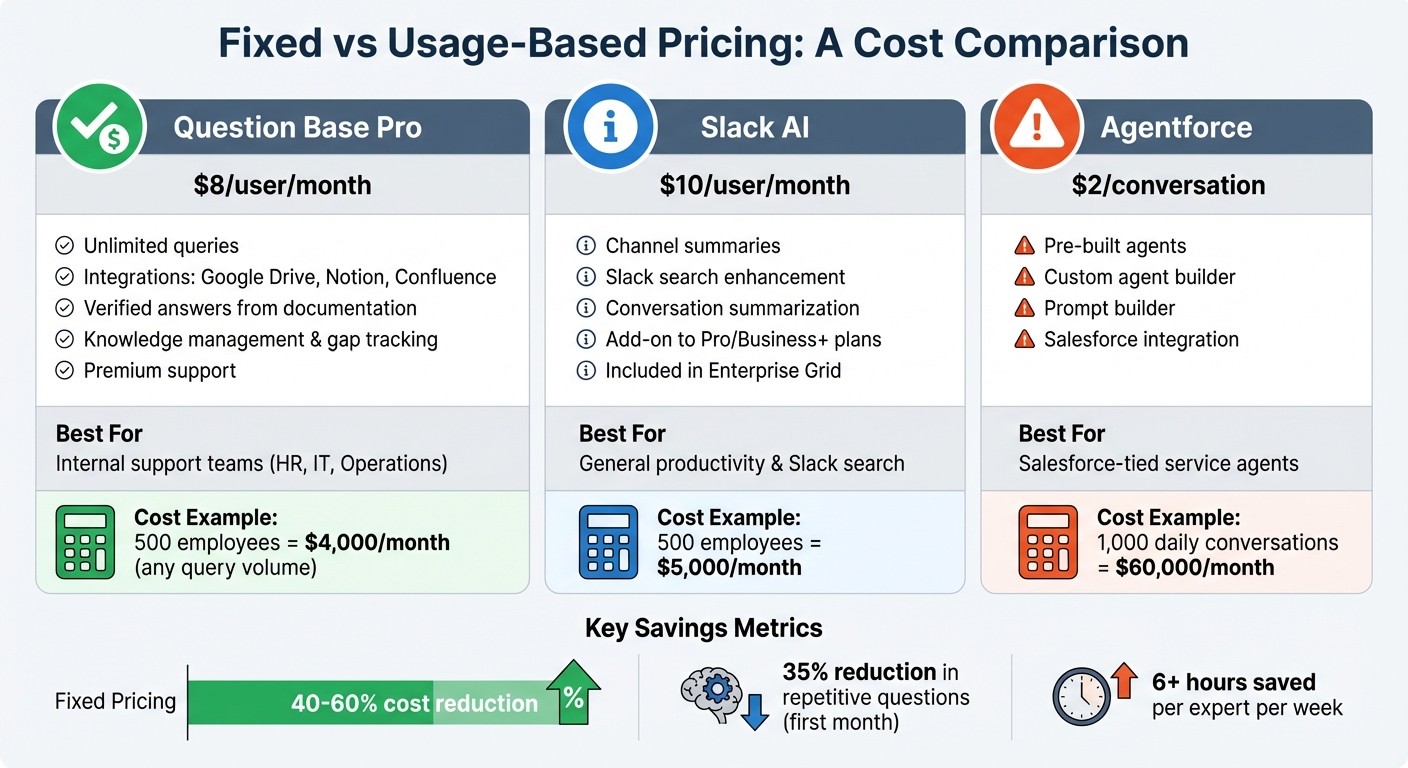 Fixed vs Usage-Based Pricing: A Cost Comparison

Question Base Pro

$8/user/month

Unlimited queries
Integrations: Google Drive, Notion, Confluence
Verified answers from documentation
Knowledge management & gap tracking
Premium support

Best For
Internal support teams (HR, IT, Operations)

Cost Example:
500 employees = $4,000/month (any query volume)

Slack AI

$10/user/month

Channel summaries
Slack search enhancement
Conversation summarization
Add-on to Pro/Business+ plans
Included in Enterprise Grid

Best For
General productivity & Slack search

Cost Example:
500 employees = $5,000/month

Agentforce

$2/conversation

Pre-built agents
Custom agent builder
Prompt builder
Salesforce integration

Best For
Salesforce-tied service agents

Cost Example:
1,000 daily conversations = $60,000/month

Key Savings Metrics

Fixed Pricing 40-60% cost reduction %

35% reduction in repetitive questions (first month)

6+ hours saved per expert per week